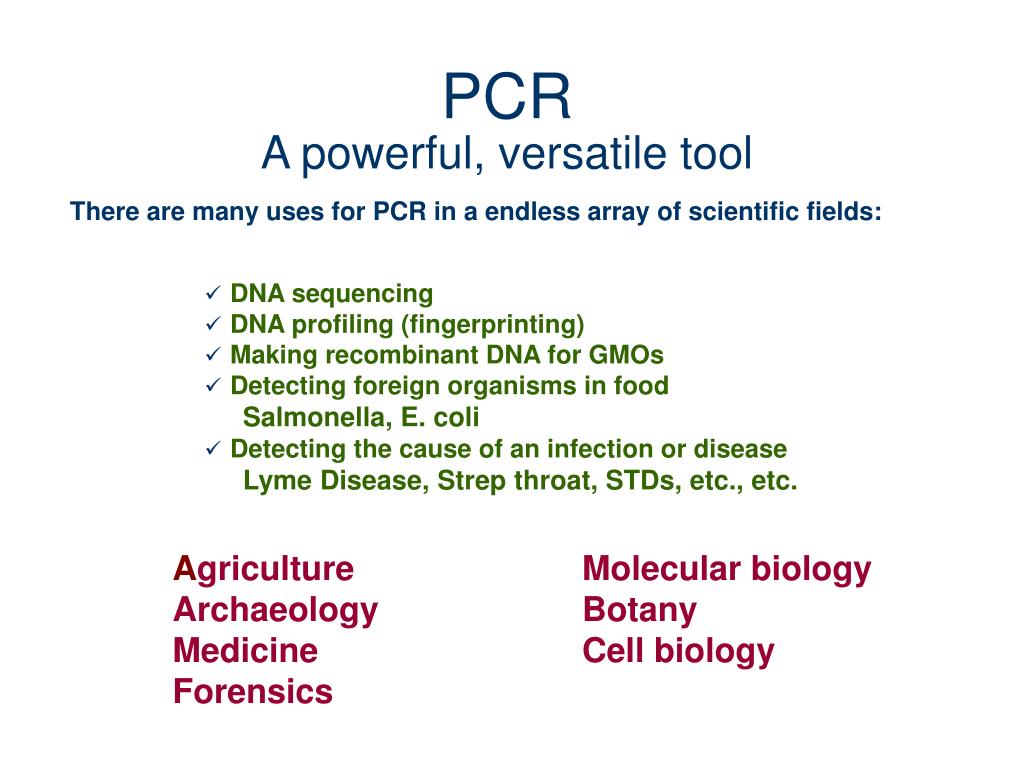 PCR
A powerful, versatile tool

There are many uses for PCR in a endless array of scientific fields:

✓ DNA sequencing
✓ DNA profiling (fingerprinting)
✓ Making recombinant DNA for GMOs
✓ Detecting foreign organisms in food
Salmonella, E. coli
✓ Detecting the cause of an infection or disease
Lyme Disease, Strep throat, STDs, etc., etc.

Agriculture
Archaeology
Medicine
Forensics

Molecular biology
Botany
Cell biology